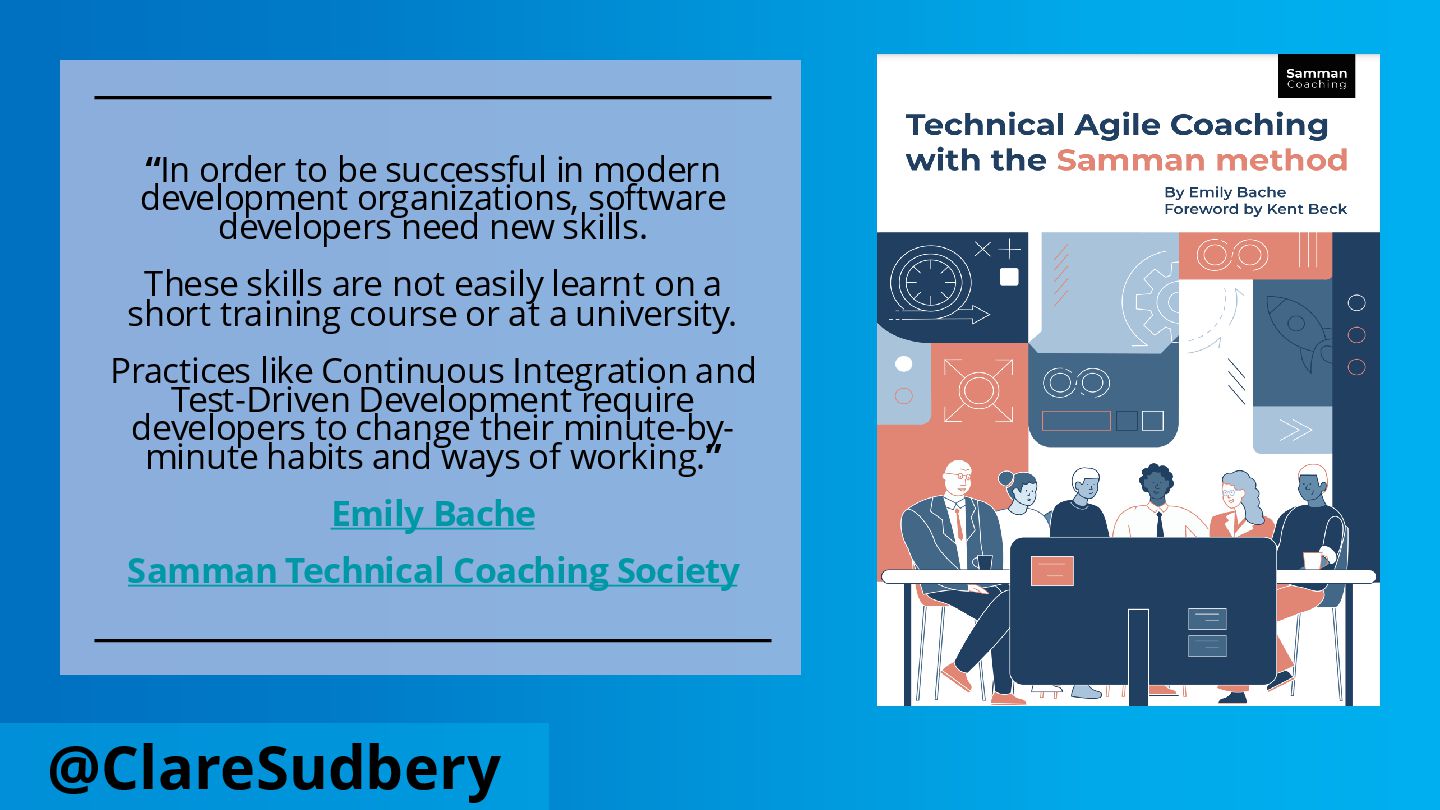 “In order to be successful in modern development organizations, software developers need new skills.

These skills are not easily learnt on a short training course or at a university.

Practices like Continuous Integration and Test-Driven Development require developers to change their minute-by-minute habits and ways of working.”

Emily Bache

Samman Technical Coaching Society

Samman Coaching

Technical Agile Coaching with the Samman method

By Emily Bache
Foreword by Kent Beck

@ClareSudbery